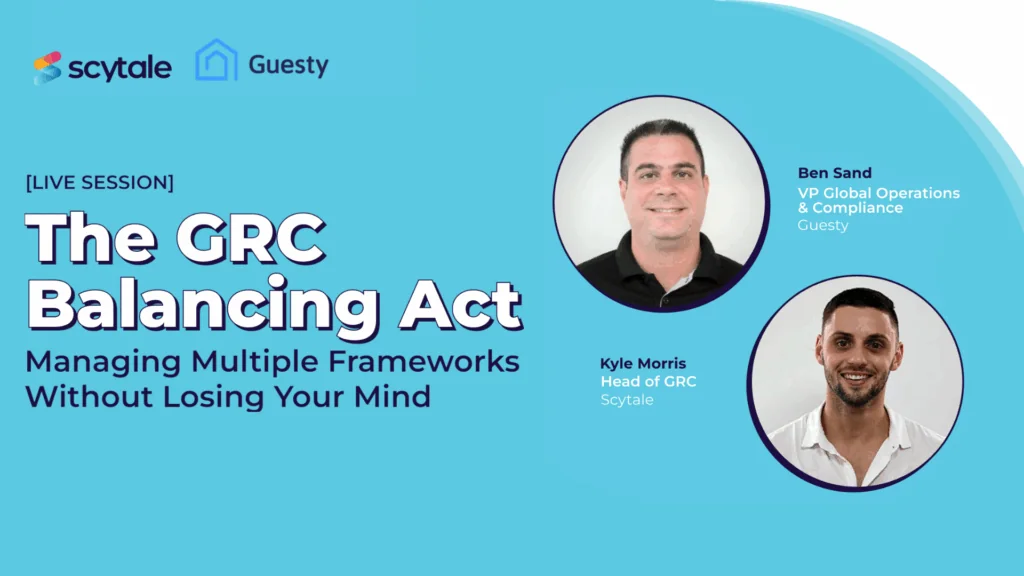 scytale Guesty

[LIVE SESSION]

The GRC Balancing Act

Managing Multiple Frameworks Without Losing Your Mind

Ben Sand
VP Global Operations & Compliance
Guesty

Kyle Morris
Head of GRC
Scytale